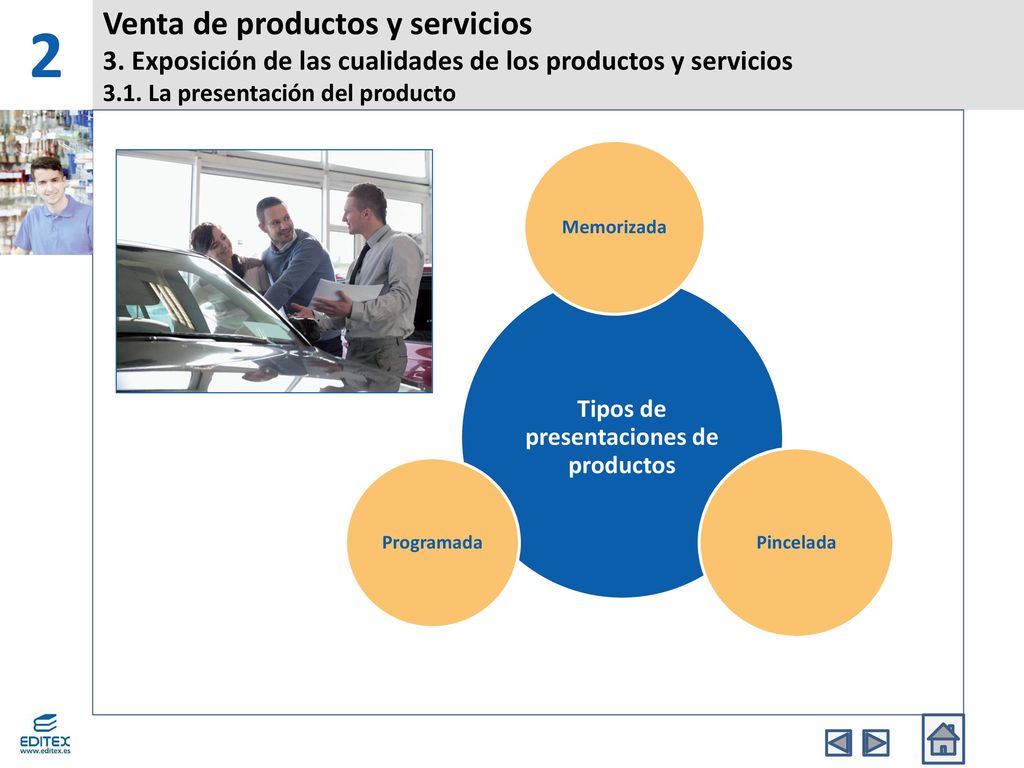 2

Venta de productos y servicios
3. Exposición de las cualidades de los productos y servicios
3.1. La presentación del producto

Memorizada

Tipos de presentaciones de productos

Programada

Pincelada

EDITEX
www.editex.es